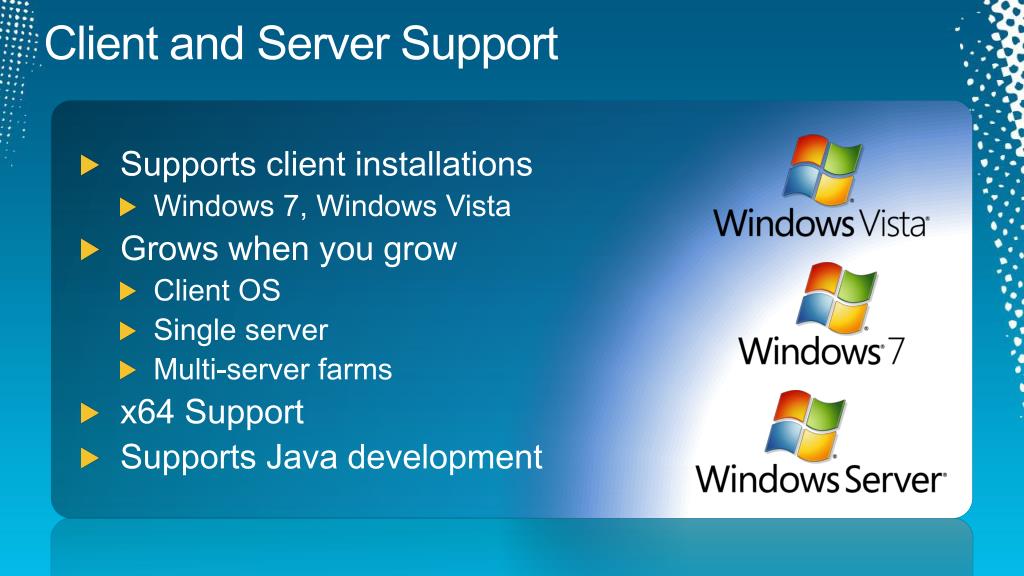 Client and Server Support

Supports client installations
Windows 7, Windows Vista
Grows when you grow
Client OS
Single server
Multi-server farms
x64 Support
Supports Java development

Windows Vista

Windows 7

Windows Server